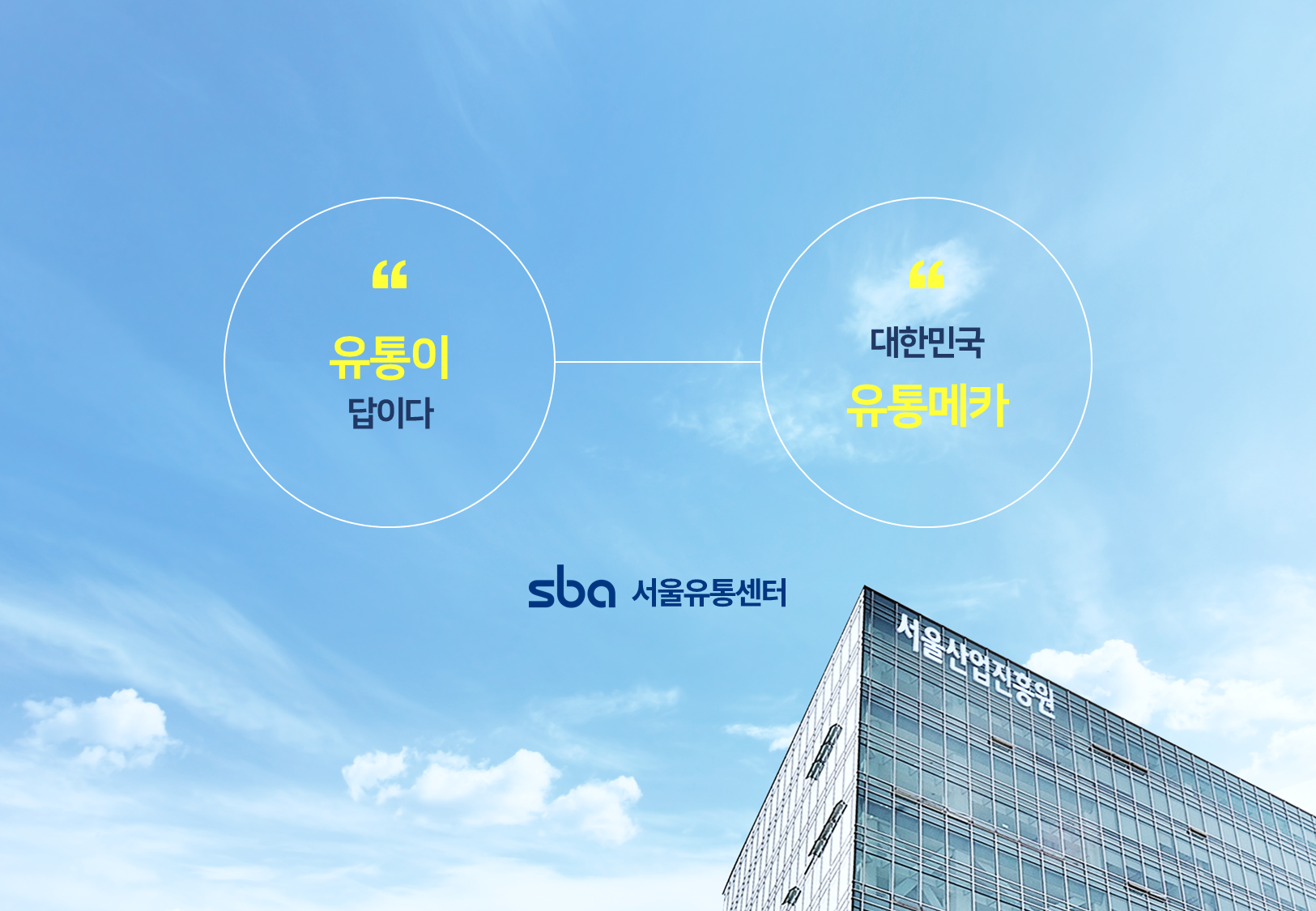 “

유통이
답이다

“

대한민국
유통메카

sba 서울유통센터

서울산업진흥원